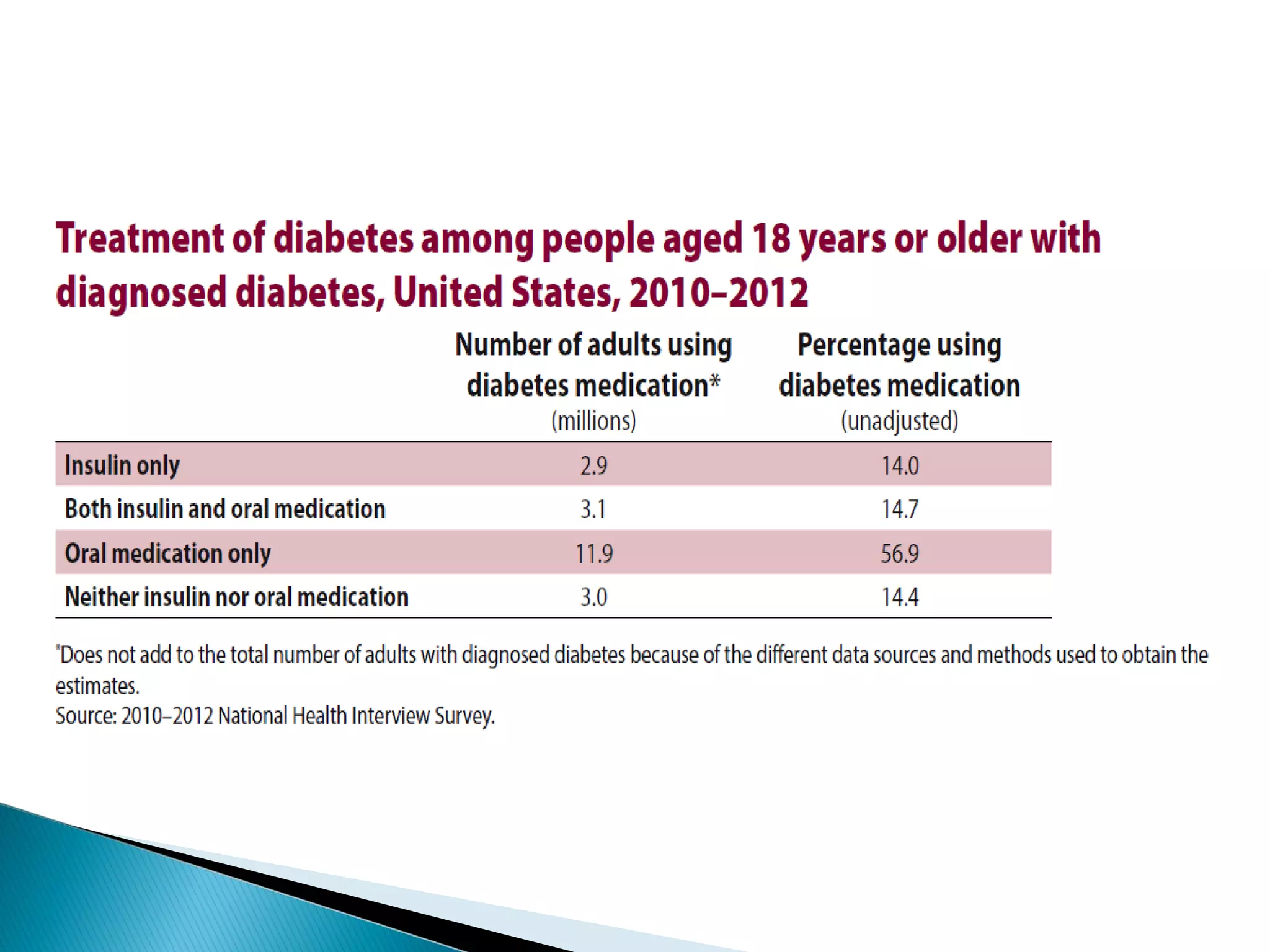 Treatment of diabetes among people aged 18 years or older with diagnosed diabetes, United States, 2010–2012

| | Number of adults using diabetes medication* (millions) | Percentage using diabetes medication (unadjusted) |
|---|---|---|
| Insulin only | 2.9 | 14.0 |
| Both insulin and oral medication | 3.1 | 14.7 |
| Oral medication only | 11.9 | 56.9 |
| Neither insulin nor oral medication | 3.0 | 14.4 |

*Does not add to the total number of adults with diagnosed diabetes because of the different data sources and methods used to obtain the estimates.
Source: 2010–2012 National Health Interview Survey.